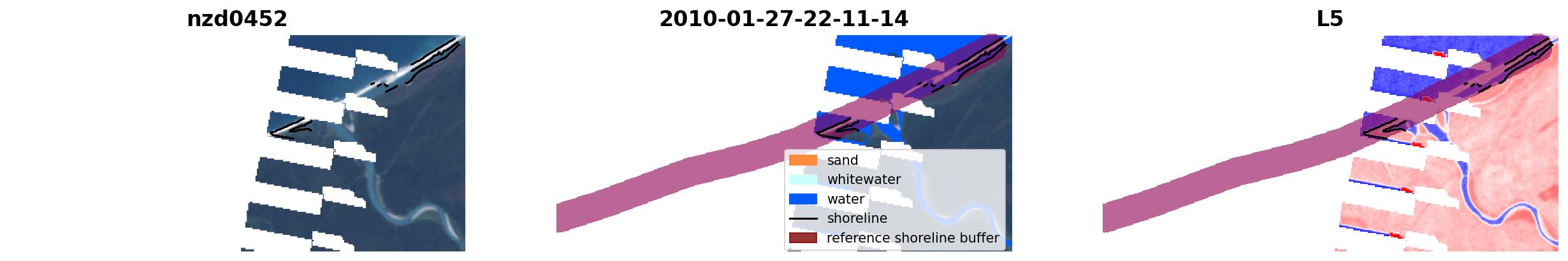 nzd0452

2010-01-27-22-11-14

L5

sand
whitewater
water
shoreline
reference shoreline buffer